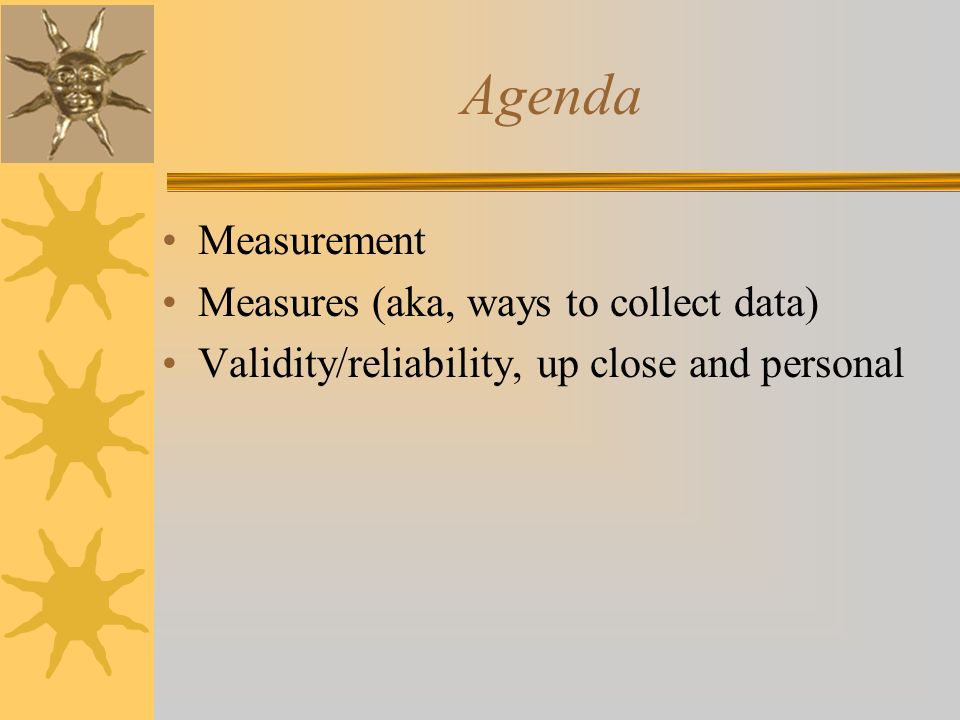 Agenda

• Measurement
• Measures (aka, ways to collect data)
• Validity/reliability, up close and personal